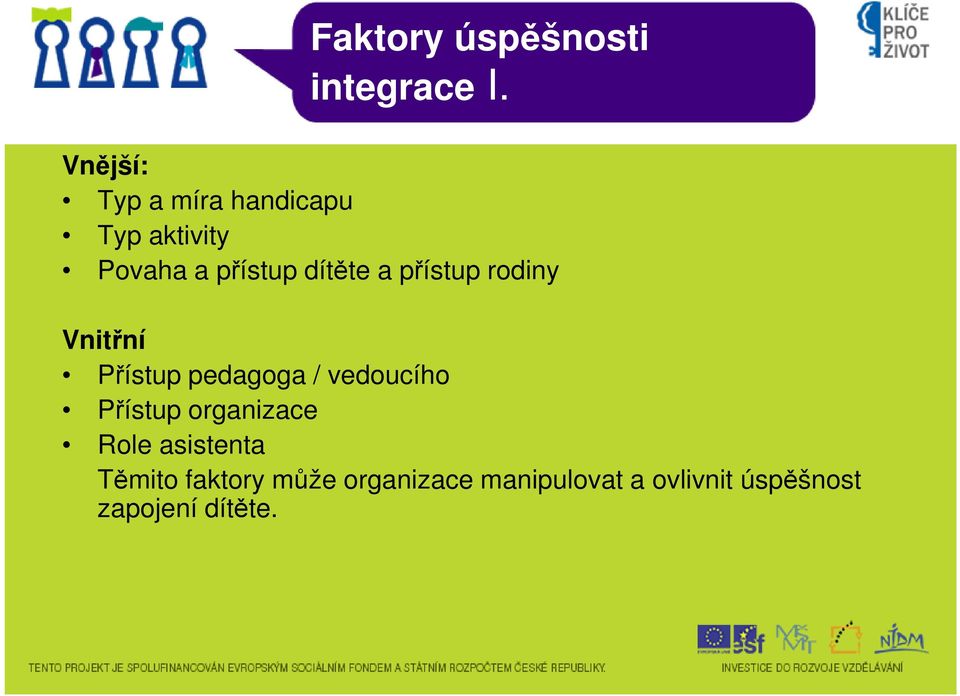 Faktory úspěšnosti integrace I.

KLÍČE PRO ŽIVOT

Vnější:
• Typ a míra handicapu
• Typ aktivity
• Povaha a přístup dítěte a přístup rodiny

Vnitřní
• Přístup pedagoga / vedoucího
• Přístup organizace
• Role asistenta
Těmito faktory může organizace manipulovat a ovlivnit úspěšnost zapojení dítěte.

TENTO PROJEKT JE SPOLUFINANCOVÁN EVROPSKÝM SOCIÁLNÍM FONDEM A STÁTNÍM ROZPOČTEM ČESKÉ REPUBLIKY.

esf MŠMT NIDM

INVESTICE DO ROZVOJE VZDĚLÁVÁNÍ